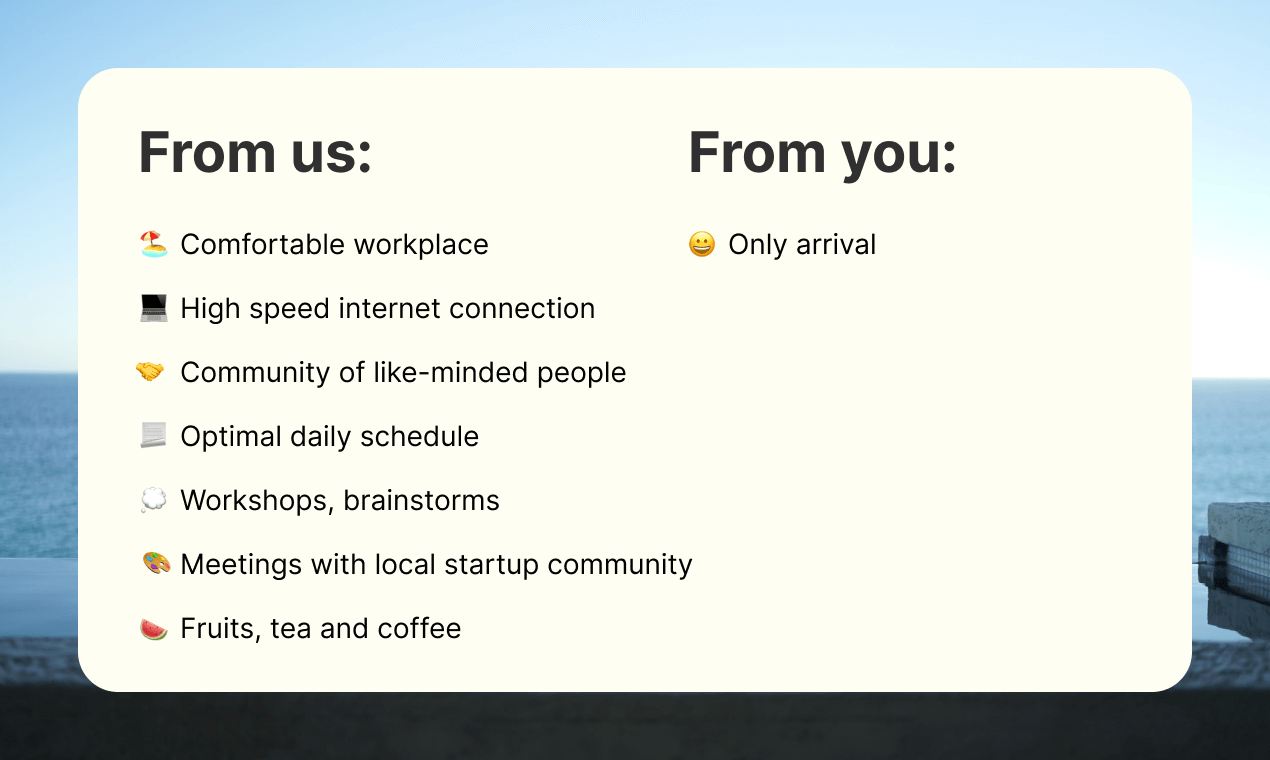 From us:

🏖️ Comfortable workplace

💻 High speed internet connection

🤝 Community of like-minded people

📃 Optimal daily schedule

💭 Workshops, brainstorms

🎨 Meetings with local startup community

🍉 Fruits, tea and coffee

From you:

😀 Only arrival